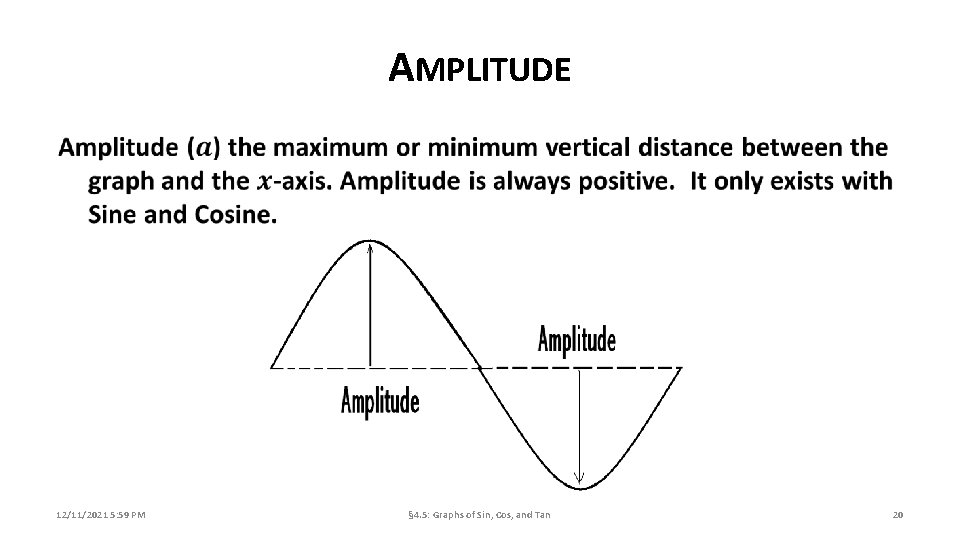 AMPLITUDE

Amplitude ($a$) the maximum or minimum vertical distance between the graph and the $x$-axis. Amplitude is always positive. It only exists with Sine and Cosine.

Amplitude

Amplitude

12/11/2021 5:59 PM

§4.5: Graphs of Sin, Cos, and Tan

20